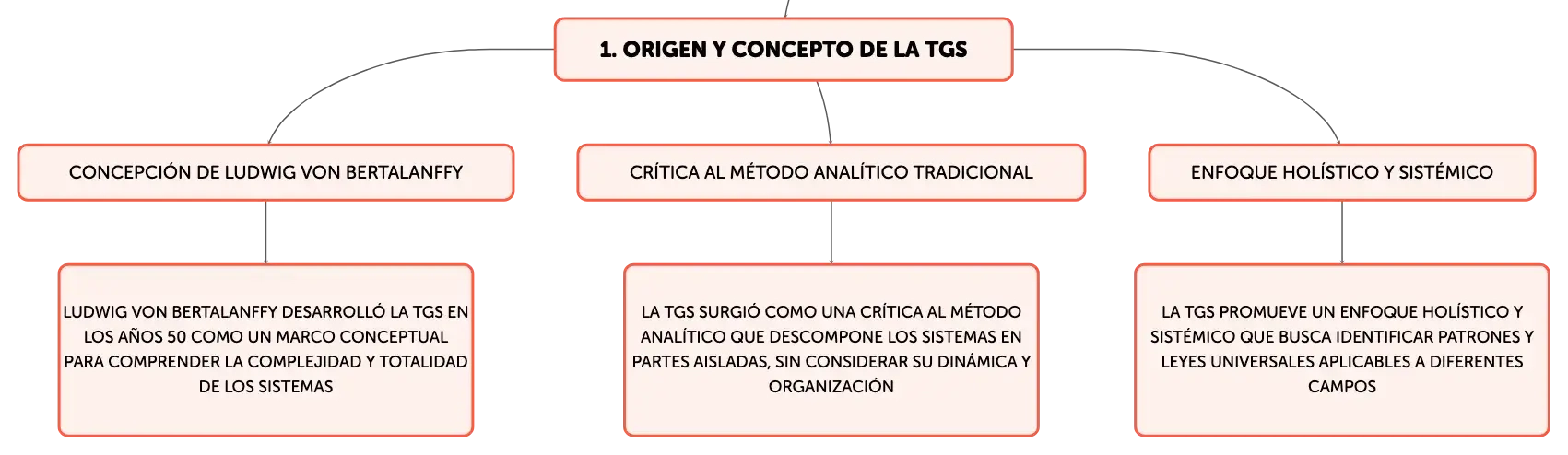 1. ORIGEN Y CONCEPTO DE LA TGS

CONCEPCIÓN DE LUDWIG VON BERTALANFFY

LUDWIG VON BERTALANFFY DESARROLLÓ LA TGS EN LOS AÑOS 50 COMO UN MARCO CONCEPTUAL PARA COMPRENDER LA COMPLEJIDAD Y TOTALIDAD DE LOS SISTEMAS

CRÍTICA AL MÉTODO ANALÍTICO TRADICIONAL

LA TGS SURGIÓ COMO UNA CRÍTICA AL MÉTODO ANALÍTICO QUE DESCOMPONE LOS SISTEMAS EN PARTES AISLADAS, SIN CONSIDERAR SU DINÁMICA Y ORGANIZACIÓN

ENFOQUE HOLÍSTICO Y SISTÉMICO

LA TGS PROMUEVE UN ENFOQUE HOLÍSTICO Y SISTÉMICO QUE BUSCA IDENTIFICAR PATRONES Y LEYES UNIVERSALES APLICABLES A DIFERENTES CAMPOS